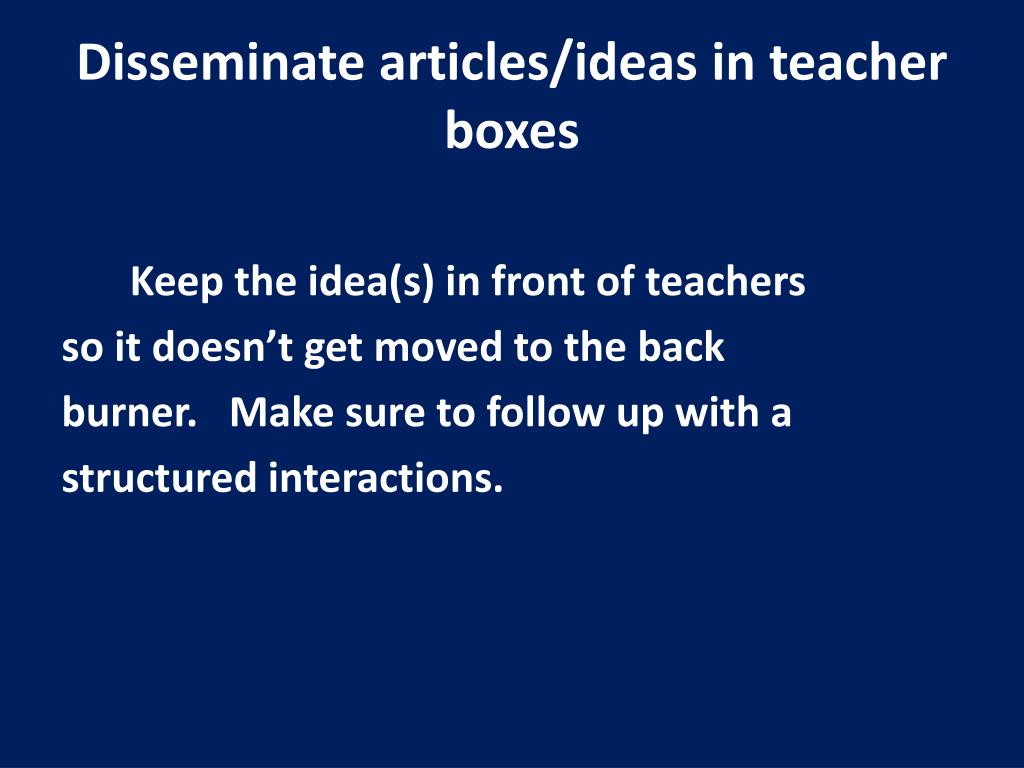 Disseminate articles/ideas in teacher boxes

Keep the idea(s) in front of teachers so it doesn’t get moved to the back burner.   Make sure to follow up with a structured interactions.